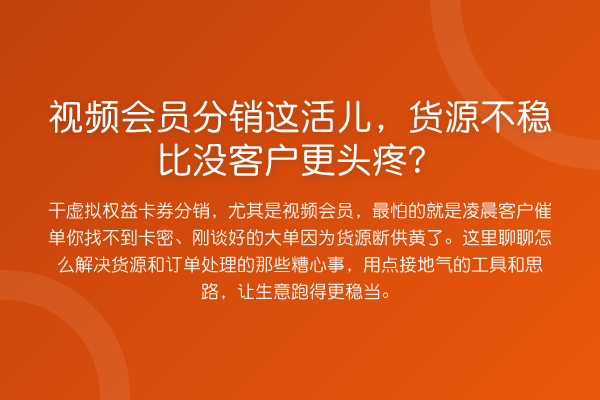 视频会员分销这活儿，货源不稳比没客户更头疼？

干虚拟权益卡券分销，尤其是视频会员，最怕的就是凌晨客户催单你找不到卡密、刚谈好的大单因为货源断供黄了。这里聊聊怎么解决货源和订单处理的那些糟心事，用点接地气的工具和思路，让生意跑得更稳当。